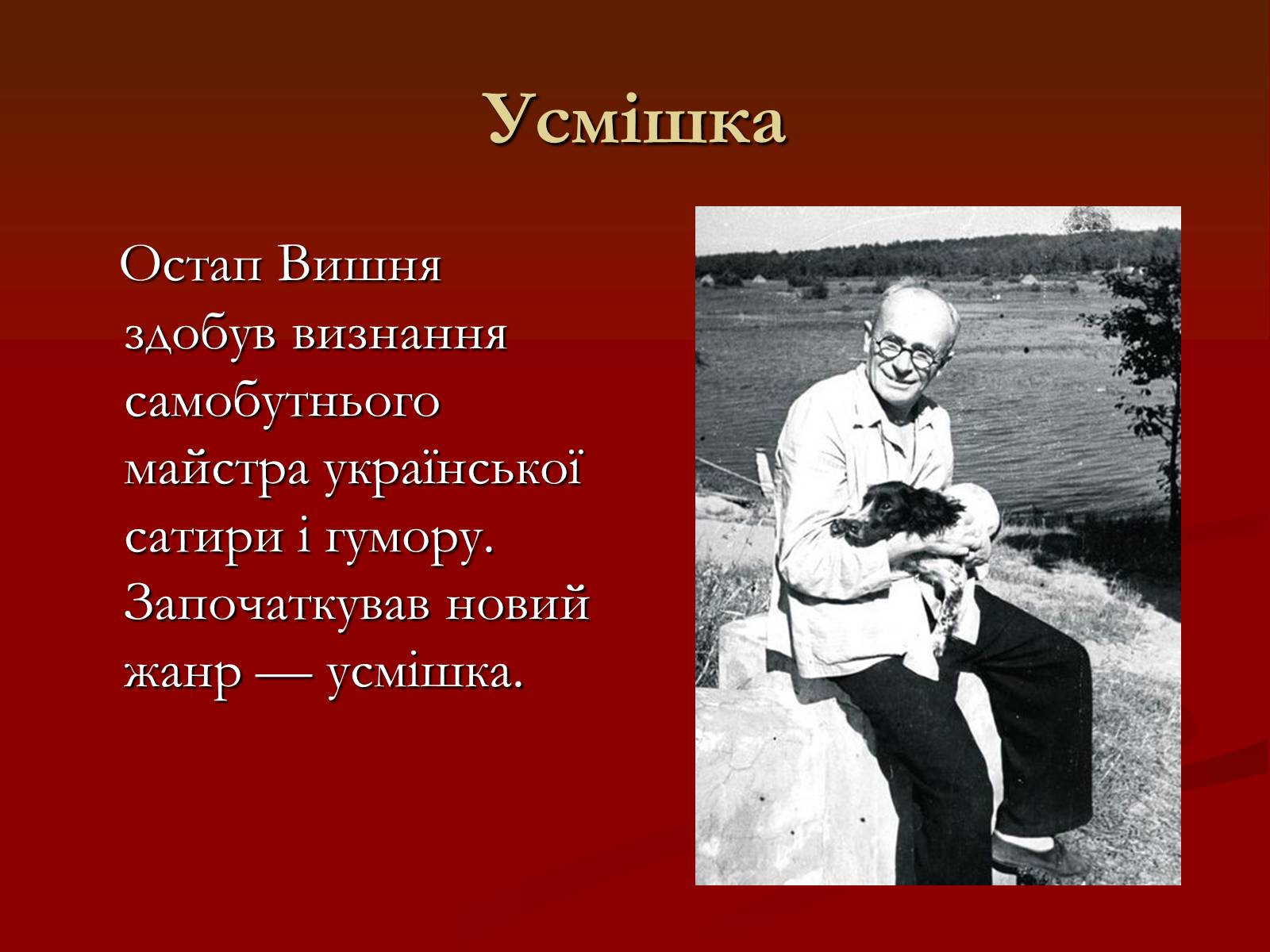 Усмішка

Остап Вишня здобув визнання самобутнього майстра української сатири і гумору. Започаткував новий жанр — усмішка.